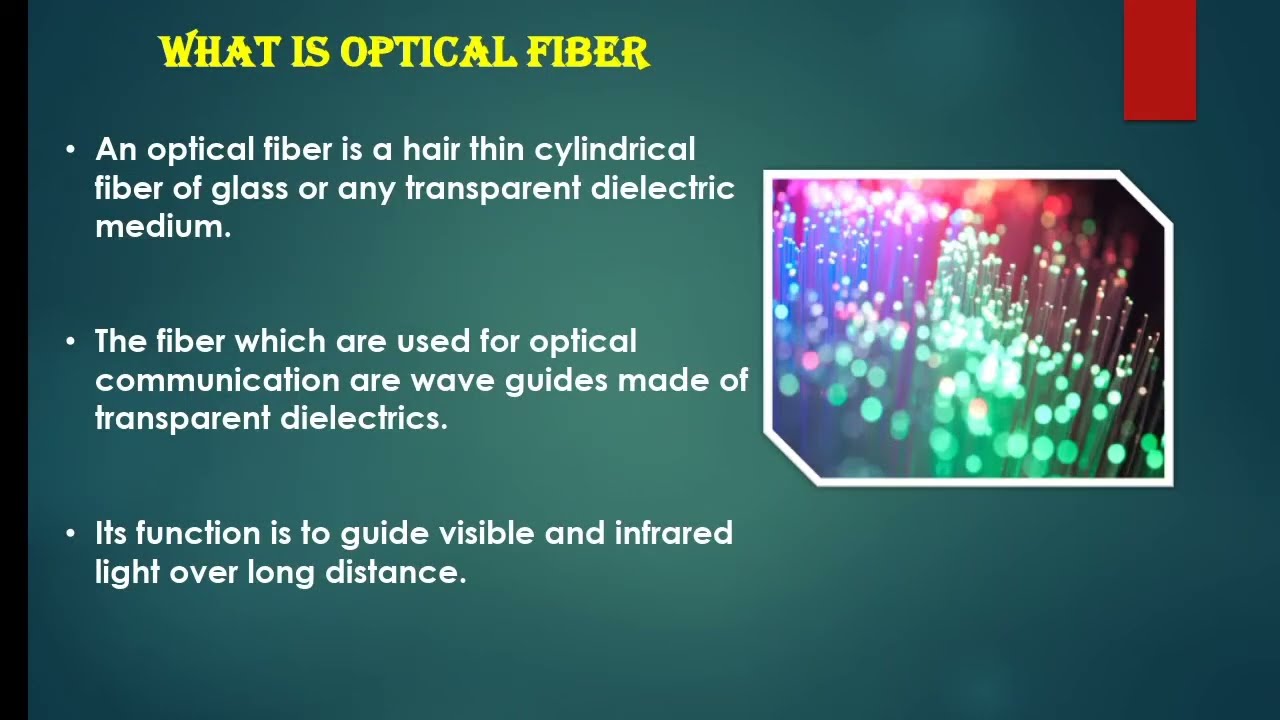 WHAT IS OPTICAL FIBER

• An optical fiber is a hair thin cylindrical fiber of glass or any transparent dielectric medium.

• The fiber which are used for optical communication are wave guides made of transparent dielectrics.

• Its function is to guide visible and infrared light over long distance.